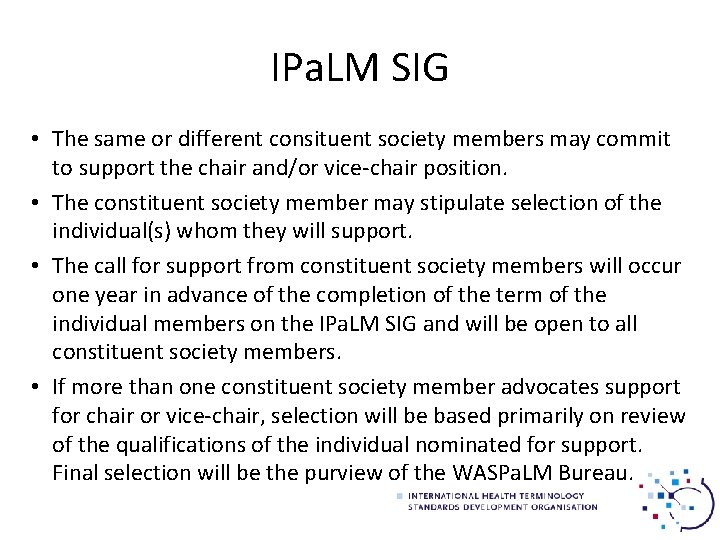 IPaLM SIG

• The same or different consituent society members may commit to support the chair and/or vice-chair position.

• The constituent society member may stipulate selection of the individual(s) whom they will support.

• The call for support from constituent society members will occur one year in advance of the completion of the term of the individual members on the IPaLM SIG and will be open to all constituent society members.

• If more than one constituent society member advocates support for chair or vice-chair, selection will be based primarily on review of the qualifications of the individual nominated for support. Final selection will be the purview of the WASPaLM Bureau.

INTERNATIONAL HEALTH TERMINOLOGY STANDARDS DEVELOPMENT ORGANISATION